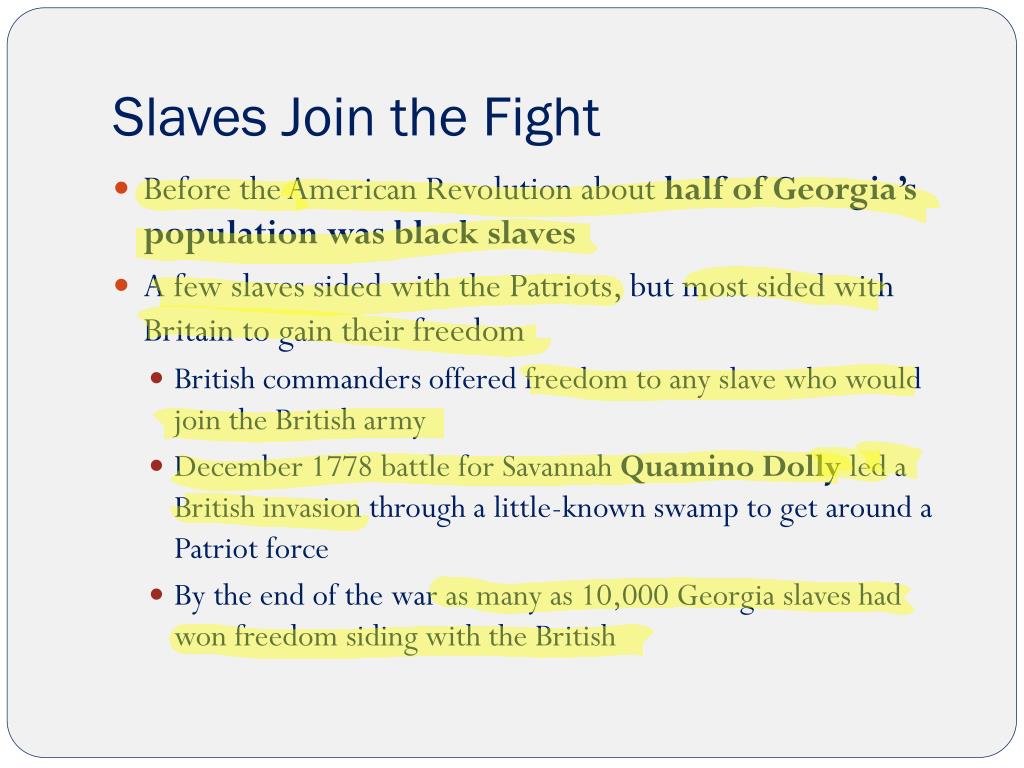 Slaves Join the Fight

• Before the American Revolution about half of Georgia's population was black slaves

• A few slaves sided with the Patriots, but most sided with Britain to gain their freedom

• British commanders offered freedom to any slave who would join the British army

• December 1778 battle for Savannah Quamino Dolly led a British invasion through a little-known swamp to get around a Patriot force

• By the end of the war as many as 10,000 Georgia slaves had won freedom siding with the British